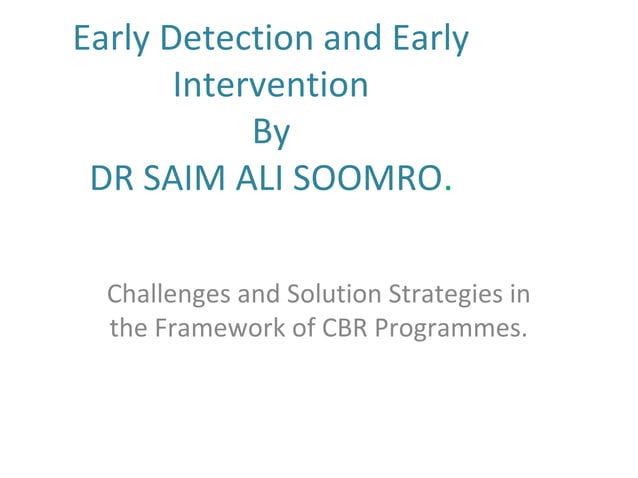 Early Detection and Early Intervention
By
DR SAIM ALI SOOMRO.

Challenges and Solution Strategies in the Framework of CBR Programmes.